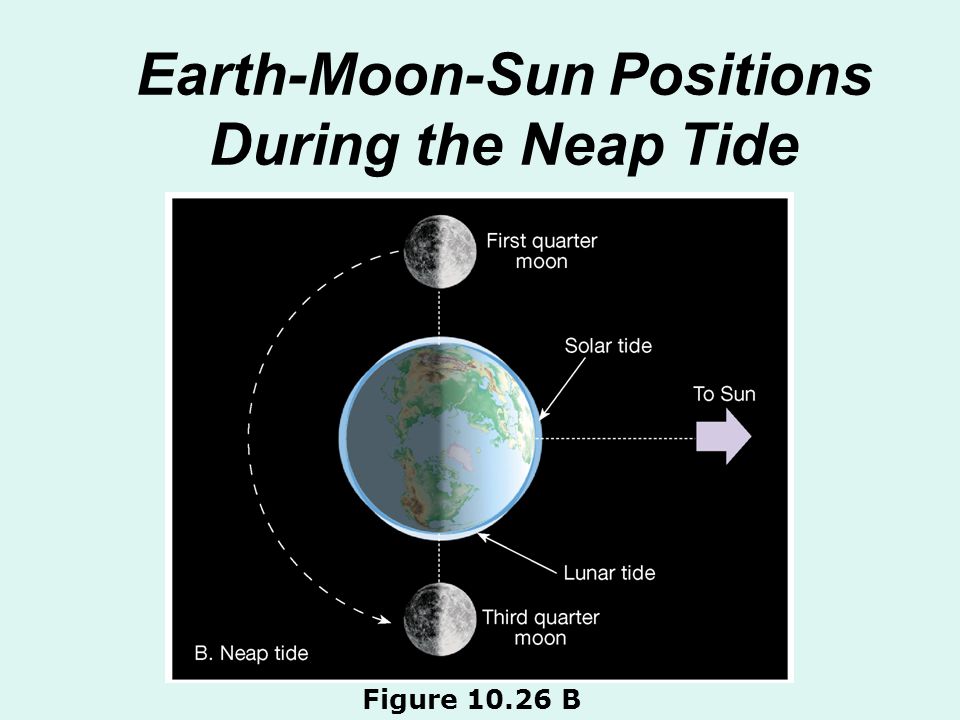 Earth-Moon-Sun Positions During the Neap Tide

First quarter moon

Solar tide

To Sun

Lunar tide

Third quarter moon

B. Neap tide

Figure 10.26 B